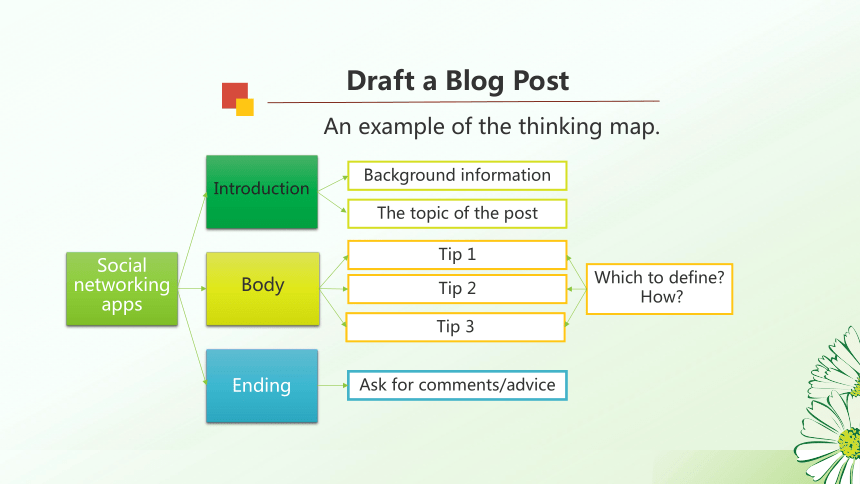 Draft a Blog Post

An example of the thinking map.

Social networking apps

Introduction

Background information

The topic of the post

Body

Tip 1

Tip 2

Tip 3

Which to define? How?

Ending

Ask for comments/advice